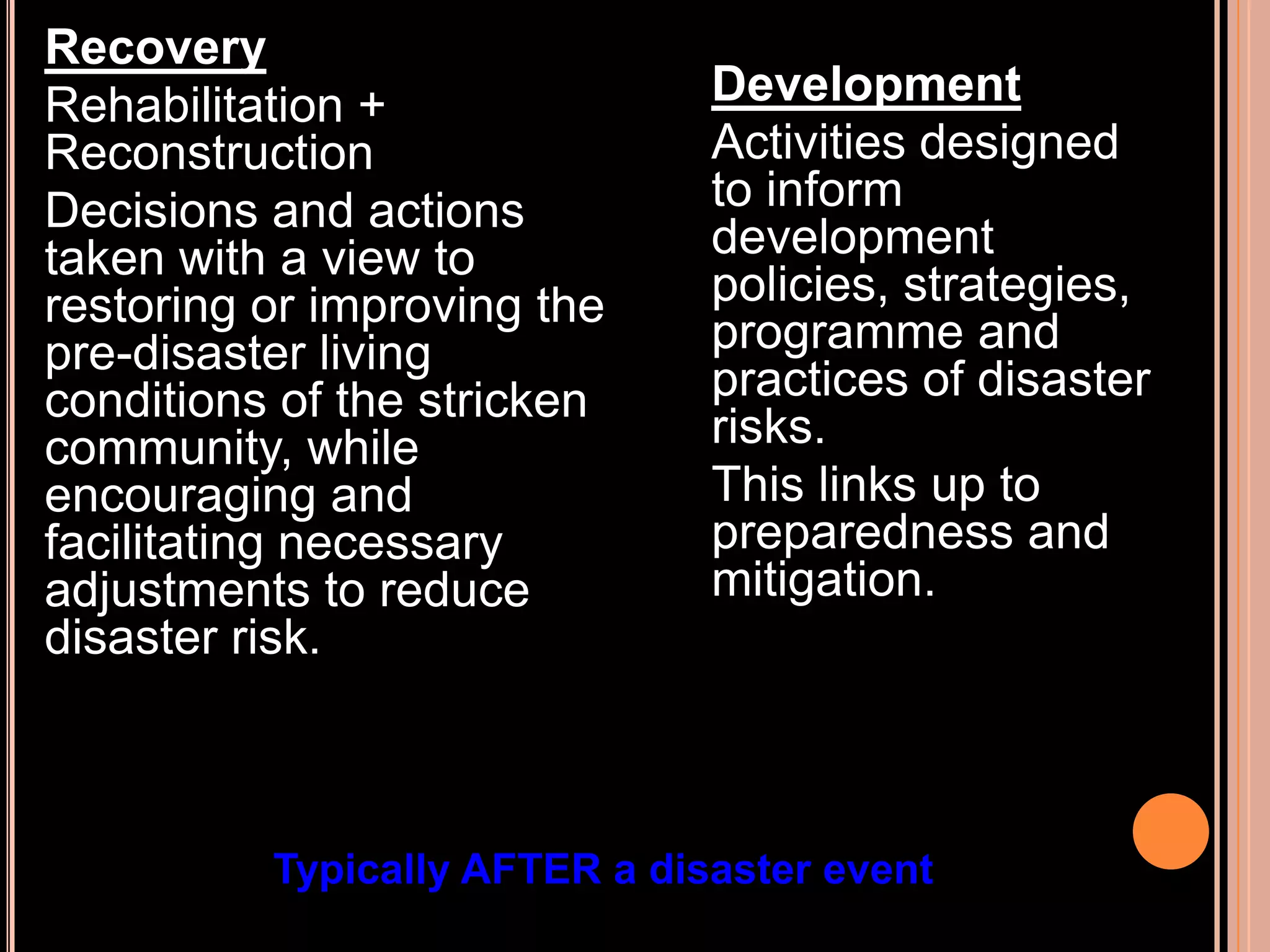 Recovery

Rehabilitation + Reconstruction

Decisions and actions taken with a view to restoring or improving the pre-disaster living conditions of the stricken community, while encouraging and facilitating necessary adjustments to reduce disaster risk.

Development

Activities designed to inform development policies, strategies, programme and practices of disaster risks.

This links up to preparedness and mitigation.

Typically AFTER a disaster event